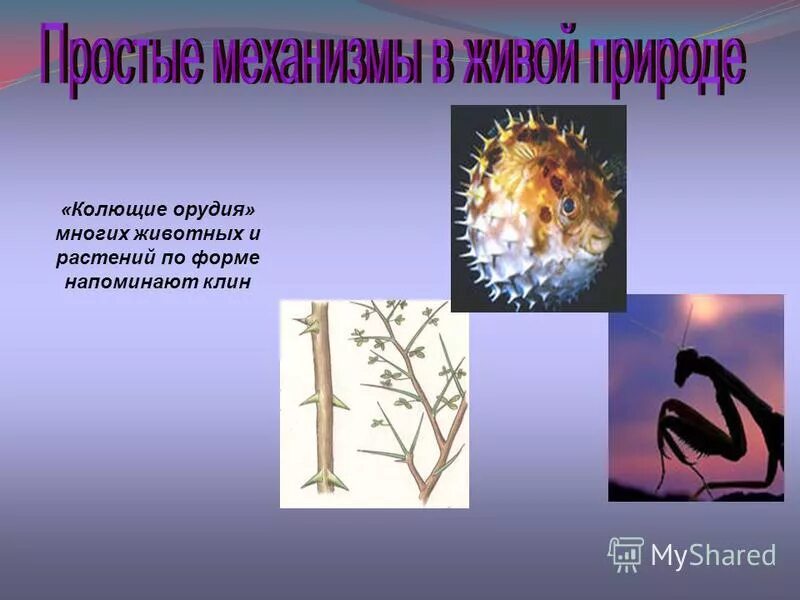 Простые механизмы в живой природе

«Колющие орудия» многих животных и растений по форме напоминают клин

MyShared